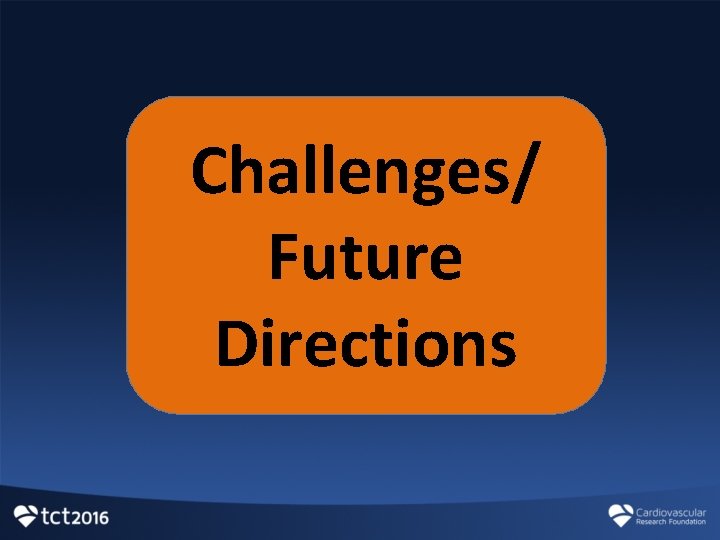 Challenges/ Future Directions

tct2016

Cardiovascular Research Foundation